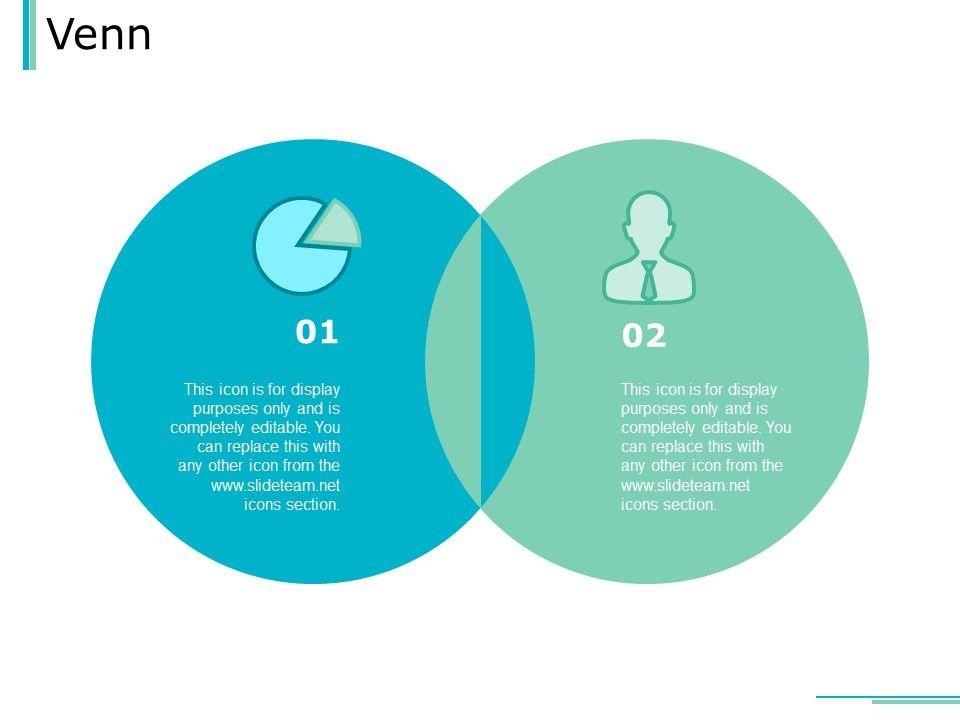 Venn

01

This icon is for display purposes only and is completely editable. You can replace this with any other icon from the www.slideteam.net icons section.

02

This icon is for display purposes only and is completely editable. You can replace this with any other icon from the www.slideteam.net icons section.